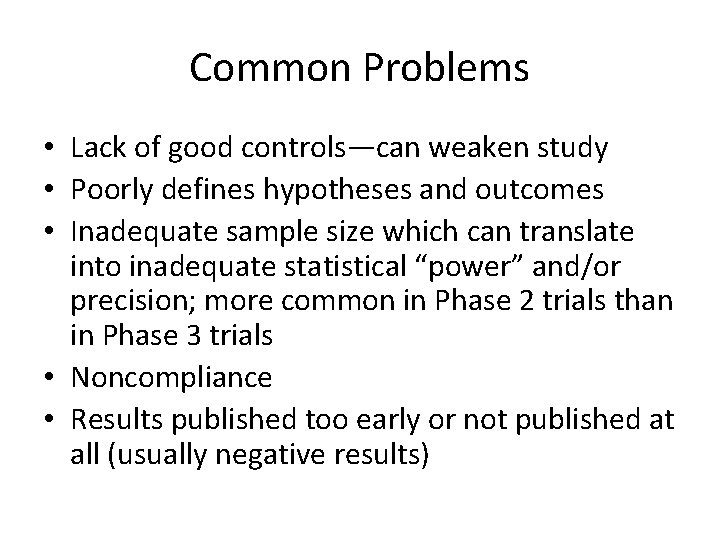 Common Problems

• Lack of good controls—can weaken study
• Poorly defines hypotheses and outcomes
• Inadequate sample size which can translate into inadequate statistical “power” and/or precision; more common in Phase 2 trials than in Phase 3 trials
• Noncompliance
• Results published too early or not published at all (usually negative results)